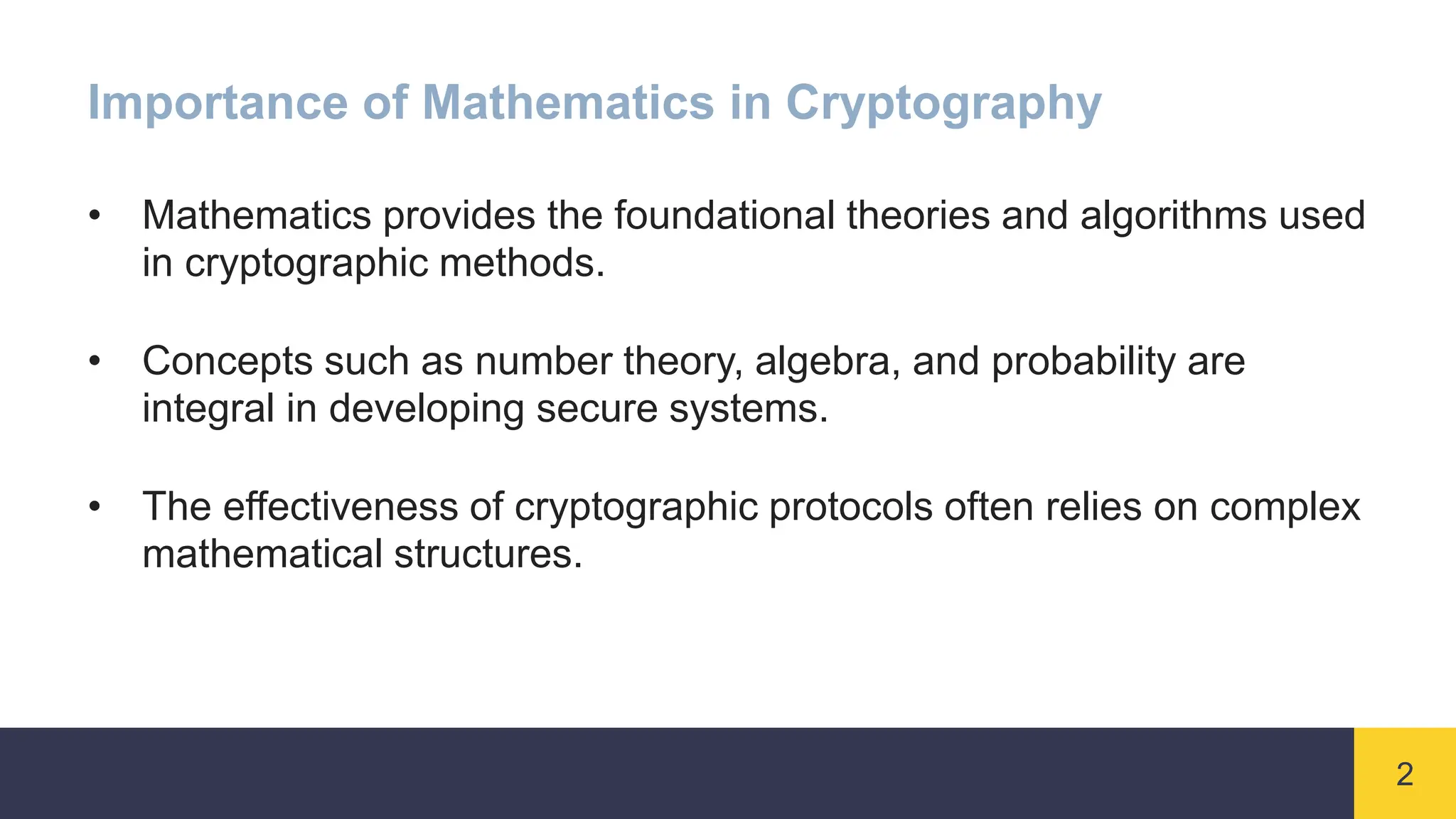 Importance of Mathematics in Cryptography

• Mathematics provides the foundational theories and algorithms used in cryptographic methods.

• Concepts such as number theory, algebra, and probability are integral in developing secure systems.

• The effectiveness of cryptographic protocols often relies on complex mathematical structures.

2